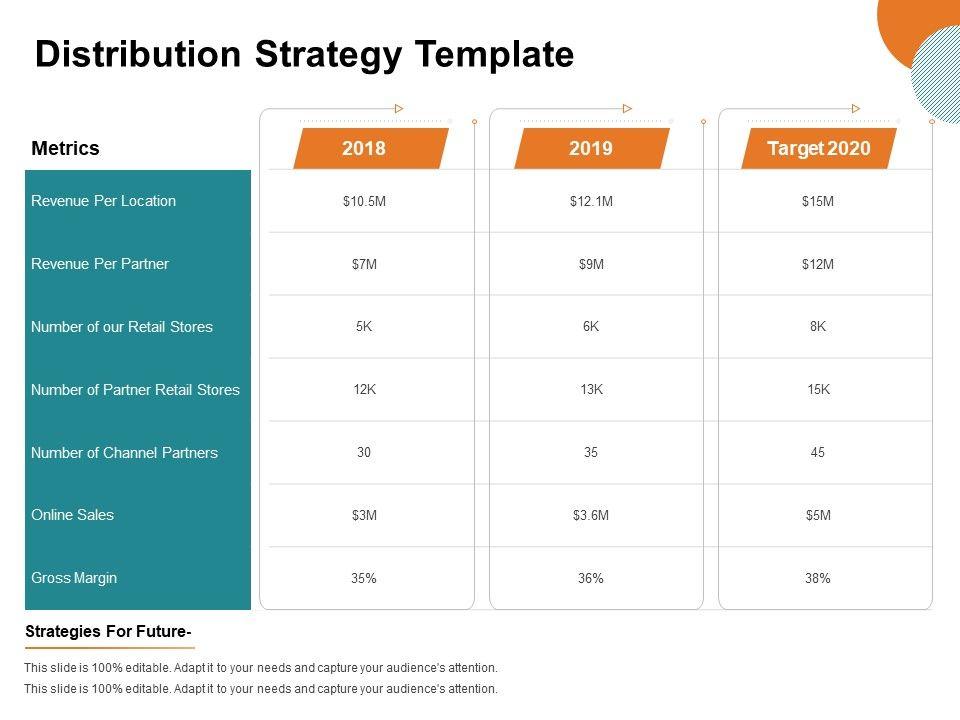 Distribution Strategy Template

| Metrics | 2018 | 2019 | Target 2020 |
|---|---|---|---|
| Revenue Per Location | \$10.5M | \$12.1M | \$15M |
| Revenue Per Partner | \$7M | \$9M | \$12M |
| Number of our Retail Stores | 5K | 6K | 8K |
| Number of Partner Retail Stores | 12K | 13K | 15K |
| Number of Channel Partners | 30 | 35 | 45 |
| Online Sales | \$3M | \$3.6M | \$5M |
| Gross Margin | 35% | 36% | 38% |

Strategies For Future-

This slide is 100% editable. Adapt it to your needs and capture your audience's attention.

This slide is 100% editable. Adapt it to your needs and capture your audience's attention.